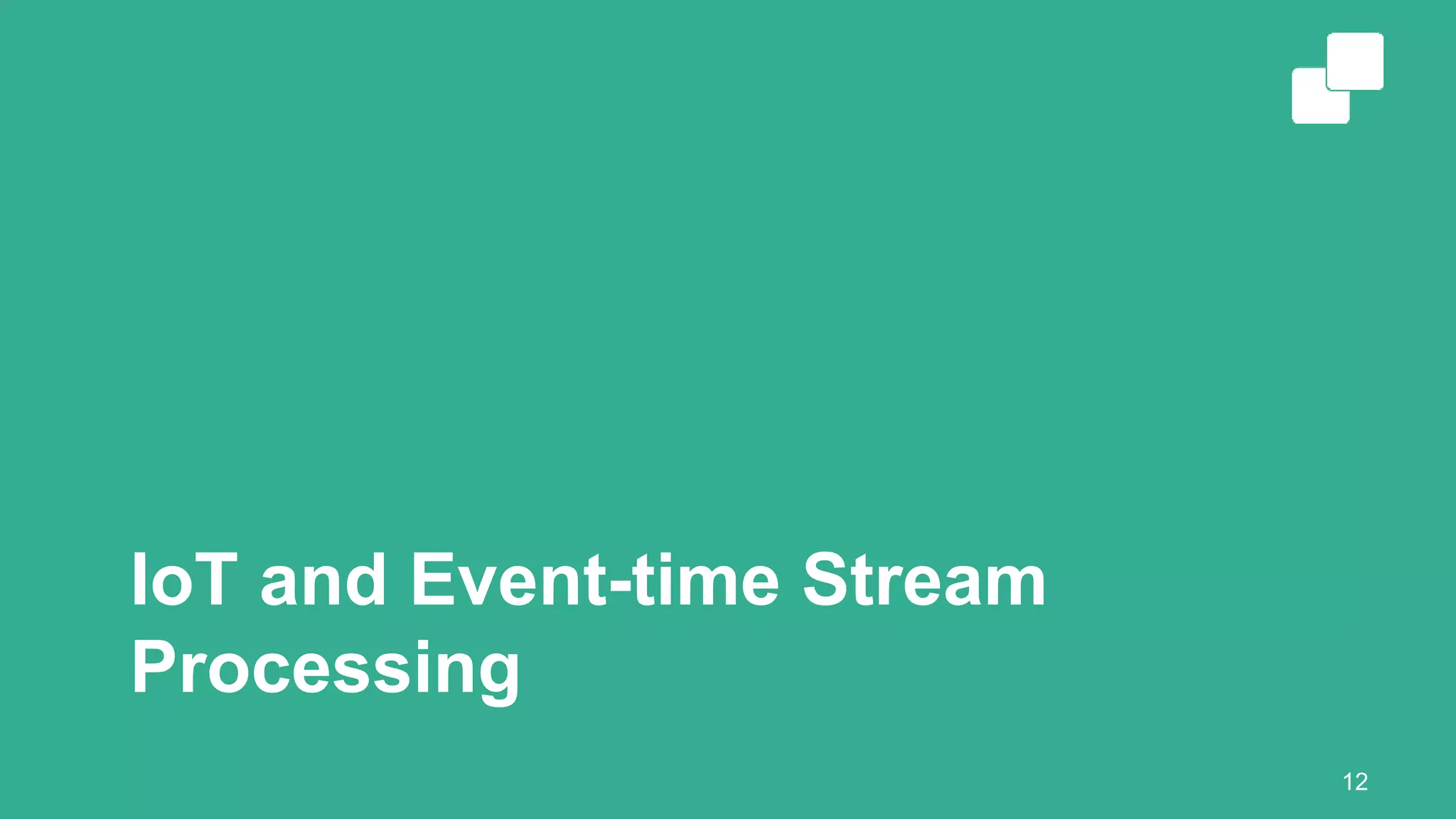 IoT and Event-time Stream Processing

12